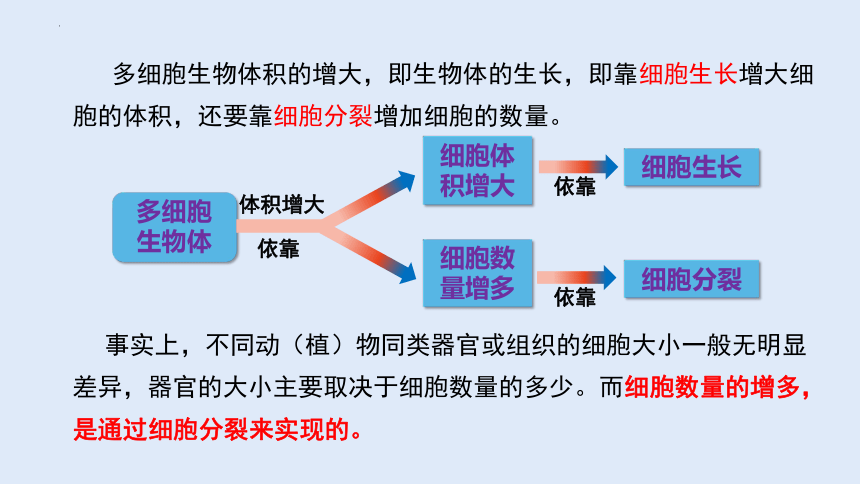 多细胞生物体积的增大，即生物体的生长，即靠细胞生长增大细胞的体积，还要靠细胞分裂增加细胞的数量。

多细胞生物体

体积增大

依靠

细胞体积增大

依靠

细胞生长

细胞数量增多

依靠

细胞分裂

事实上，不同动（植）物同类器官或组织的细胞大小一般无明显差异，器官的大小主要取决于细胞数量的多少。而细胞数量的增多，是通过细胞分裂来实现的。